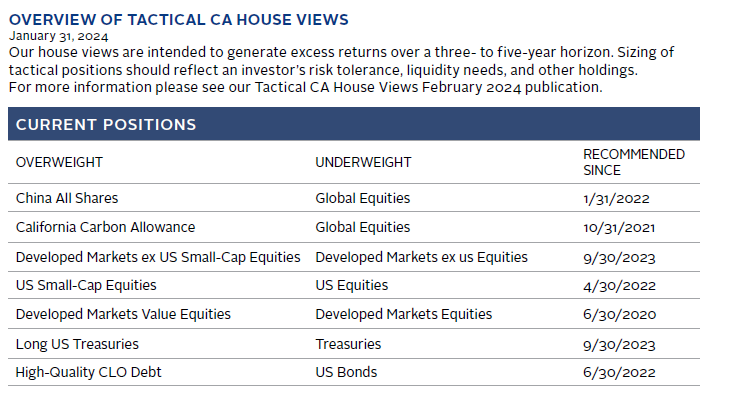 OVERVIEW OF TACTICAL CA HOUSE VIEWS
January 31, 2024
Our house views are intended to generate excess returns over a three- to five-year horizon. Sizing of tactical positions should reflect an investor's risk tolerance, liquidity needs, and other holdings. For more information please see our Tactical CA House Views February 2024 publication.

CURRENT POSITIONS

| OVERWEIGHT | UNDERWEIGHT | RECOMMENDED SINCE |
|---|---|---|
| China All Shares | Global Equities | 1/31/2022 |
| California Carbon Allowance | Global Equities | 10/31/2021 |
| Developed Markets ex US Small-Cap Equities | Developed Markets ex us Equities | 9/30/2023 |
| US Small-Cap Equities | US Equities | 4/30/2022 |
| Developed Markets Value Equities | Developed Markets Equities | 6/30/2020 |
| Long US Treasuries | Treasuries | 9/30/2023 |
| High-Quality CLO Debt | US Bonds | 6/30/2022 |